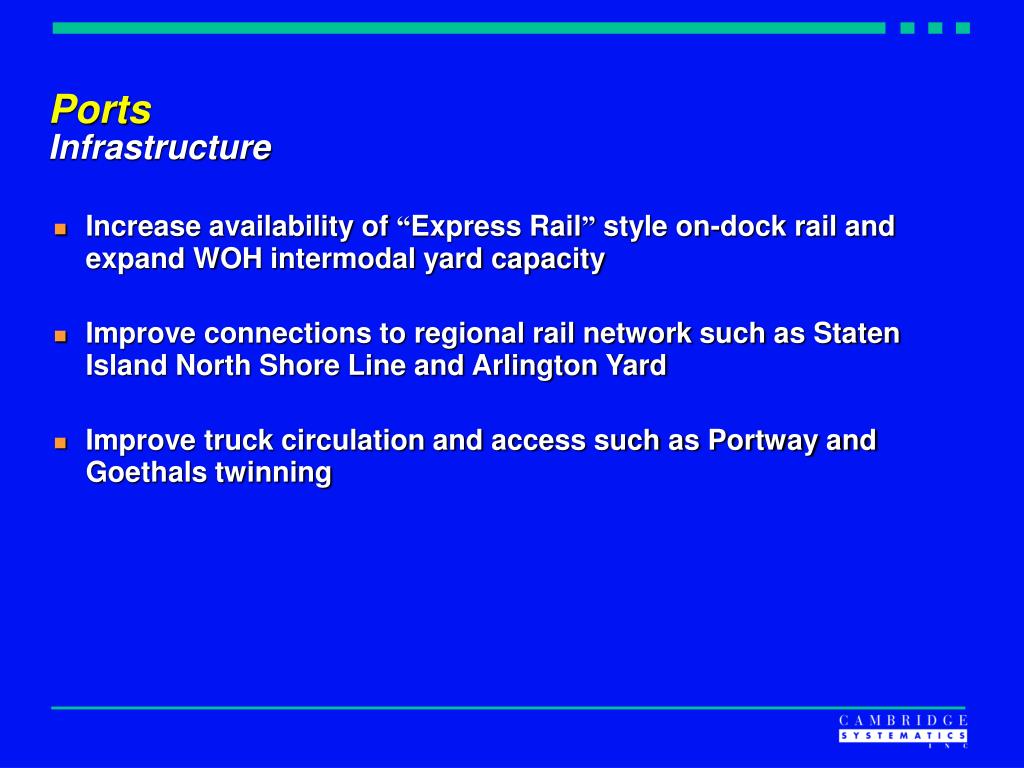 Ports
Infrastructure

Increase availability of “Express Rail” style on-dock rail and expand WOH intermodal yard capacity

Improve connections to regional rail network such as Staten Island North Shore Line and Arlington Yard

Improve truck circulation and access such as Portway and Goethals twinning

CAMBRIDGE
SYSTEMATICS
INC